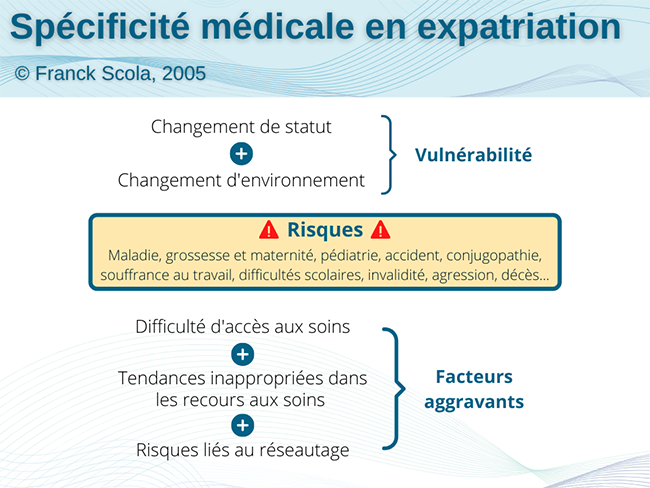 Spécificité médicale en expatriation

© Franck Scola, 2005

Changement de statut
+
Changement d'environnement

Vulnérabilité

Risques

Maladie, grossesse et maternité, pédiatrie, accident, conjugopathie, souffrance au travail, difficultés scolaires, invalidité, agression, décès...

Difficulté d'accès aux soins
+
Tendances inappropriées dans les recours aux soins
+
Risques liés au réseautage

Facteurs aggravants